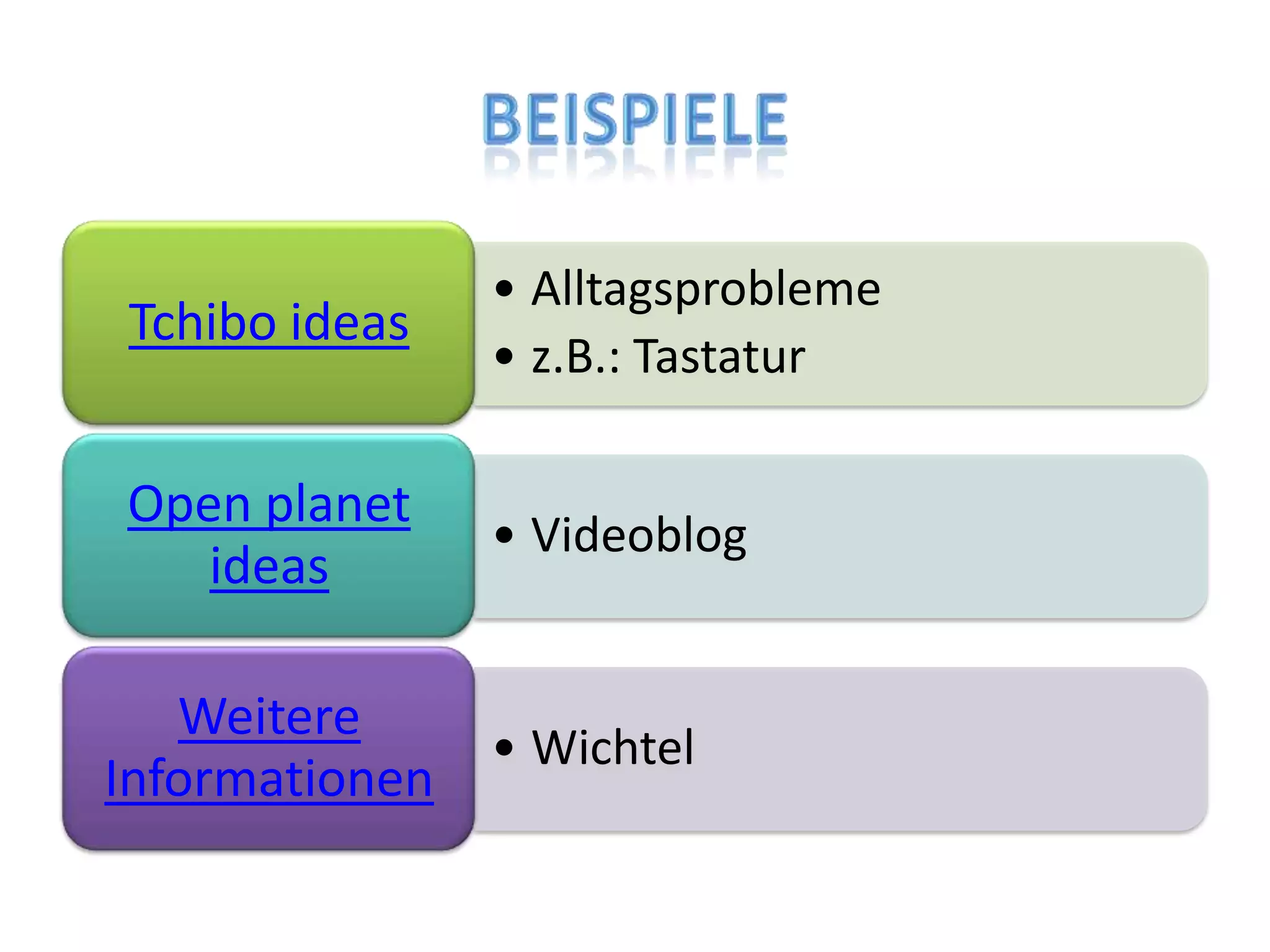 BEISPIELE

Tchibo ideas

• Alltagsprobleme
• z.B.: Tastatur

Open planet ideas

• Videoblog

Weitere Informationen

• Wichtel